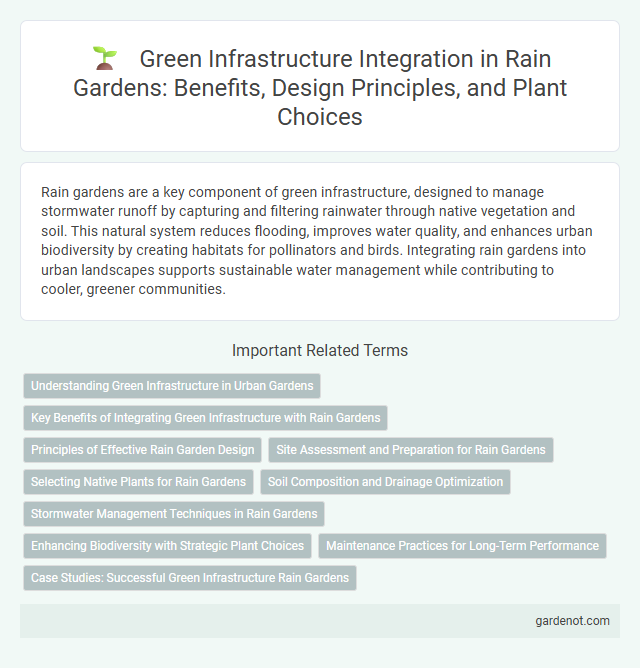 Green Infrastructure Integration in Rain Gardens: Benefits, Design Principles, and Plant Choices

Rain gardens are a key component of green infrastructure, designed to manage stormwater runoff by capturing and filtering rainwater through native vegetation and soil. This natural system reduces flooding, improves water quality, and enhances urban biodiversity by creating habitats for pollinators and birds. Integrating rain gardens into urban landscapes supports sustainable water management while contributing to cooler, greener communities.

Important Related Terms

Understanding Green Infrastructure in Urban Gardens

Key Benefits of Integrating Green Infrastructure with Rain Gardens

Principles of Effective Rain Garden Design

Site Assessment and Preparation for Rain Gardens

Selecting Native Plants for Rain Gardens

Soil Composition and Drainage Optimization

Stormwater Management Techniques in Rain Gardens

Enhancing Biodiversity with Strategic Plant Choices

Maintenance Practices for Long-Term Performance

Case Studies: Successful Green Infrastructure Rain Gardens

gardenot.com